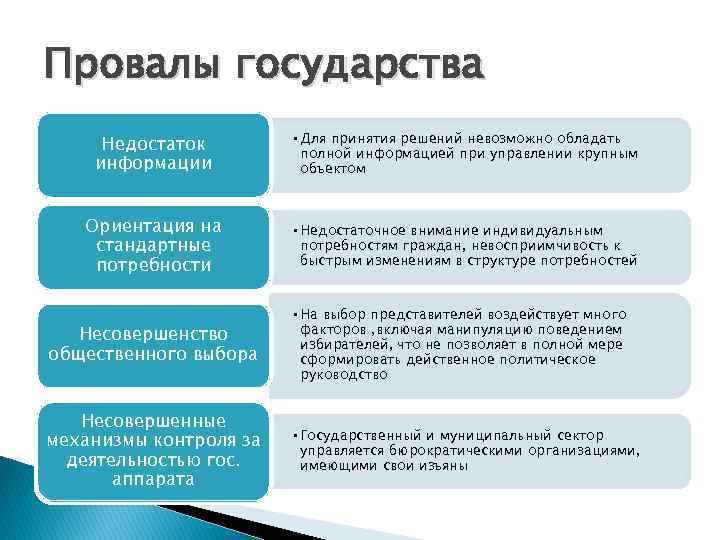 Провалы государства

Недостаток информации

• Для принятия решений невозможно обладать полной информацией при управлении крупным объектом

Ориентация на стандартные потребности

• Недостаточное внимание индивидуальным потребностям граждан, невосприимчивость к быстрым изменениям в структуре потребностей

Несовершенство общественного выбора

• На выбор представителей воздействует много факторов ,включая манипуляцию поведением избирателей, что не позволяет в полной мере сформировать действенное политическое руководство

Несовершенные механизмы контроля за деятельностью гос. аппарата

• Государственный и муниципальный сектор управляется бюрократическими организациями, имеющими свои изъяны